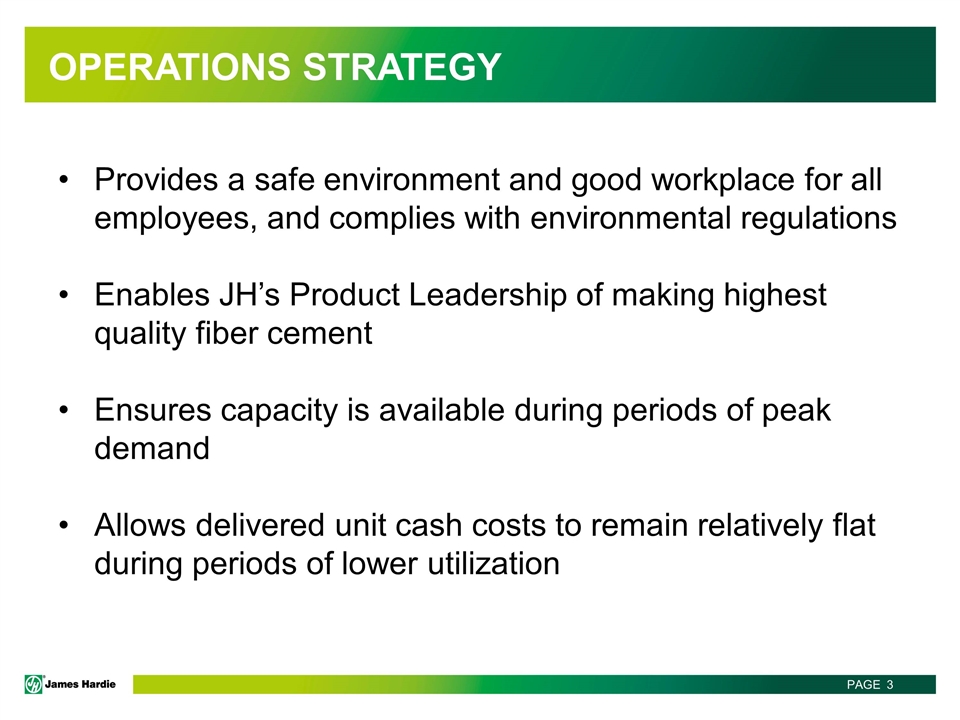 OPERATIONS STRATEGY

• Provides a safe environment and good workplace for all employees, and complies with environmental regulations

• Enables JH's Product Leadership of making highest quality fiber cement

• Ensures capacity is available during periods of peak demand

• Allows delivered unit cash costs to remain relatively flat during periods of lower utilization

James Hardie

PAGE 3